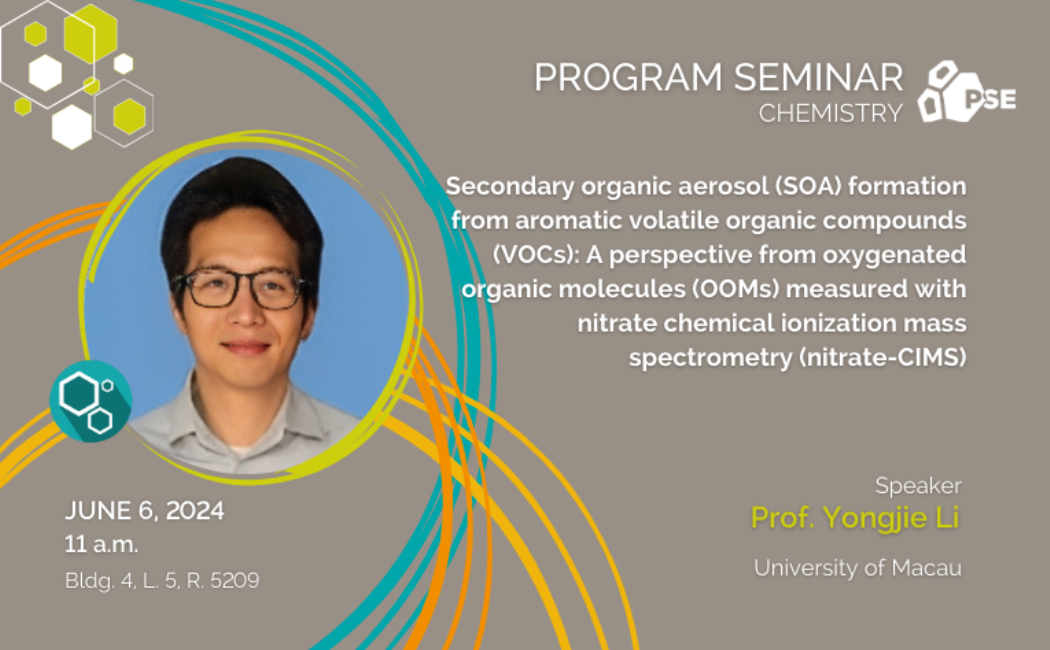 PROGRAM SEMINAR
CHEMISTRY

PSE

Secondary organic aerosol (SOA) formation from aromatic volatile organic compounds (VOCs): A perspective from oxygenated organic molecules (OOMs) measured with nitrate chemical ionization mass spectrometry (nitrate-CIMS)

JUNE 6, 2024
11 a.m.
Bldg. 4, L. 5, R. 5209

Speaker
Prof. Yongjie Li
University of Macau